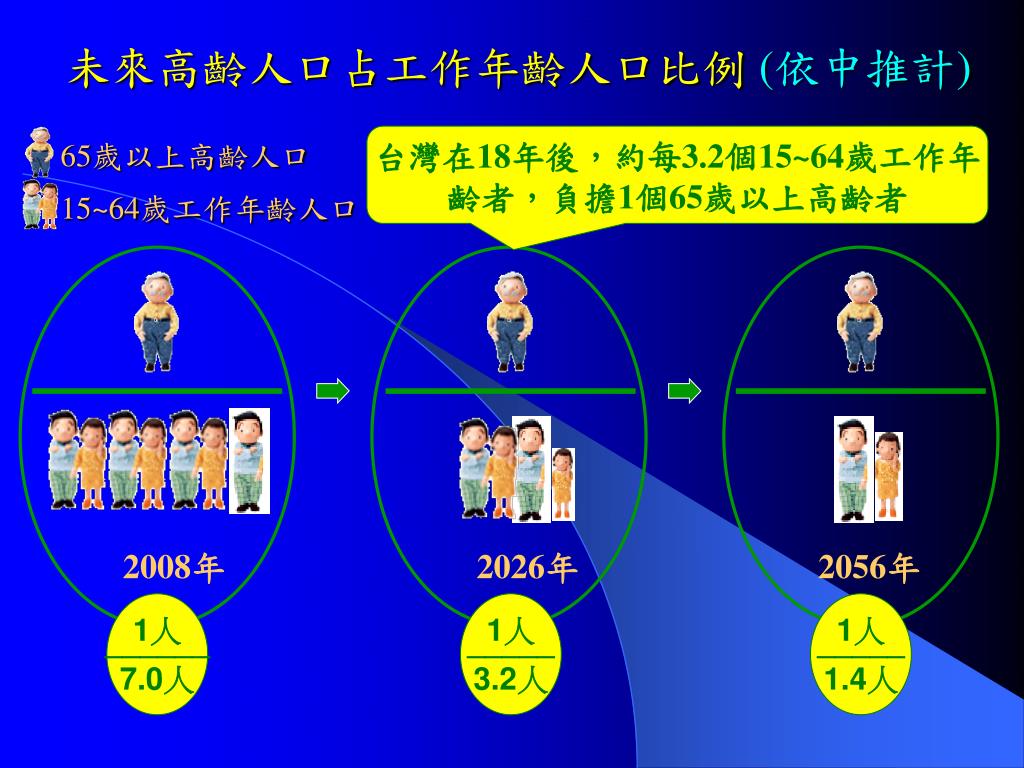 未來高齡人口占工作年齡人口比例 (依中推計)

65歲以上高齡人口
15~64歲工作年齡人口

台灣在18年後，約每3.2個15~64歲工作年齡者，負擔1個65歲以上高齡者

2008年
1人
7.0人

2026年
1人
3.2人

2056年
1人
1.4人